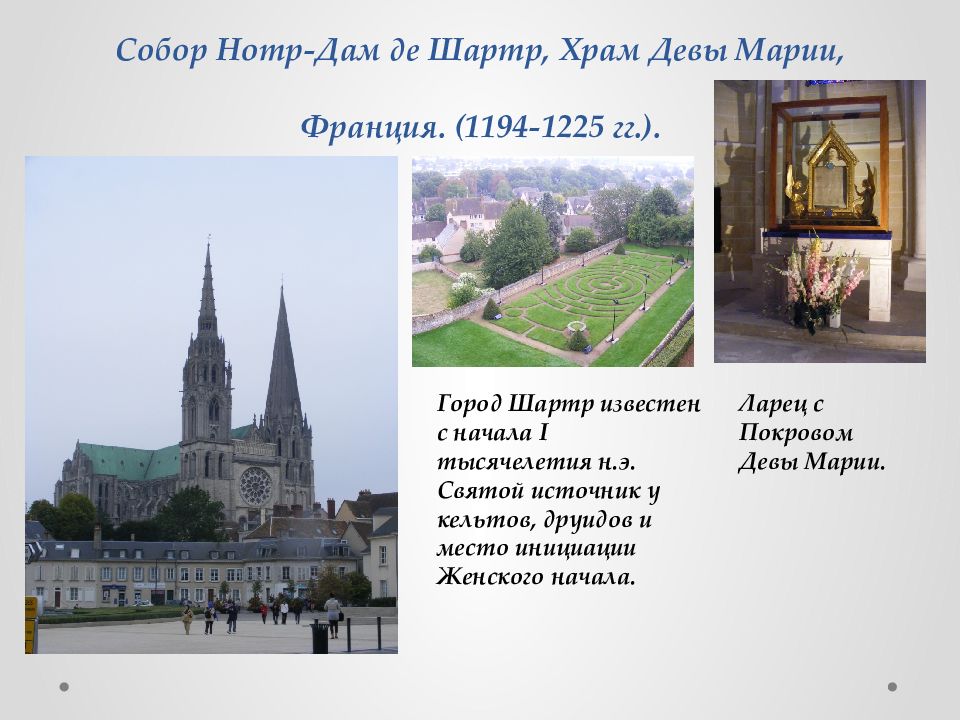 Собор Нотр-Дам де Шартр, Храм Девы Марии,

Франция. (1194-1225 гг.).

Город Шартр известен с начала I тысячелетия н.э. Святой источник у кельтов, друидов и место инициации Женского начала.

Ларец с Покровом Девы Марии.